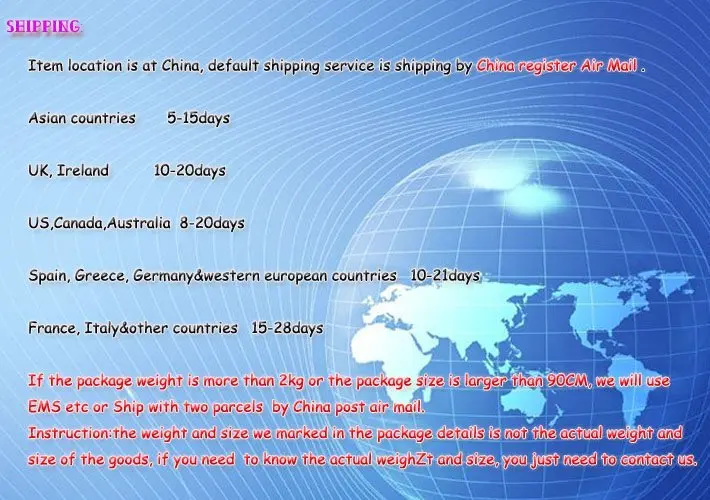 SHIPPING

Item location is at China, default shipping service is shipping by China register Air Mail .

Asian countries 5-15days

UK, Ireland 10-20days

US,Canada,Australia 8-20days

Spain, Greece, Germany&western european countries 10-21days

France, Italy&other countries 15-28days

If the package weight is more than 2kg or the package size is larger than 90CM, we will use EMS etc or Ship with two parcels by China post air mail.
Instruction:the weight and size we marked in the package details is not the actual weight and size of the goods, if you need to know the actual weighZt and size, you just need to contact us.